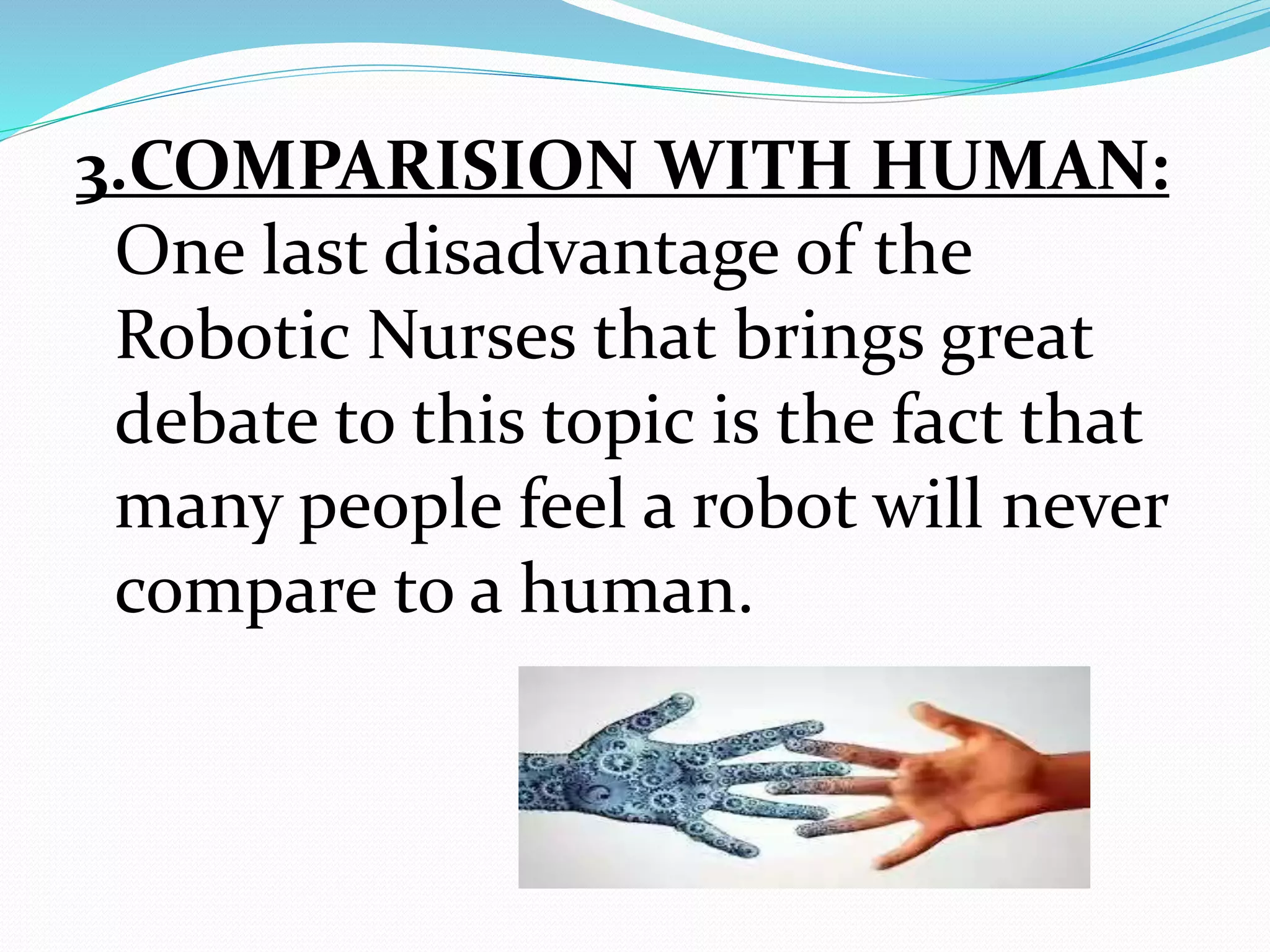 3.COMPARISION WITH HUMAN:

One last disadvantage of the Robotic Nurses that brings great debate to this topic is the fact that many people feel a robot will never compare to a human.